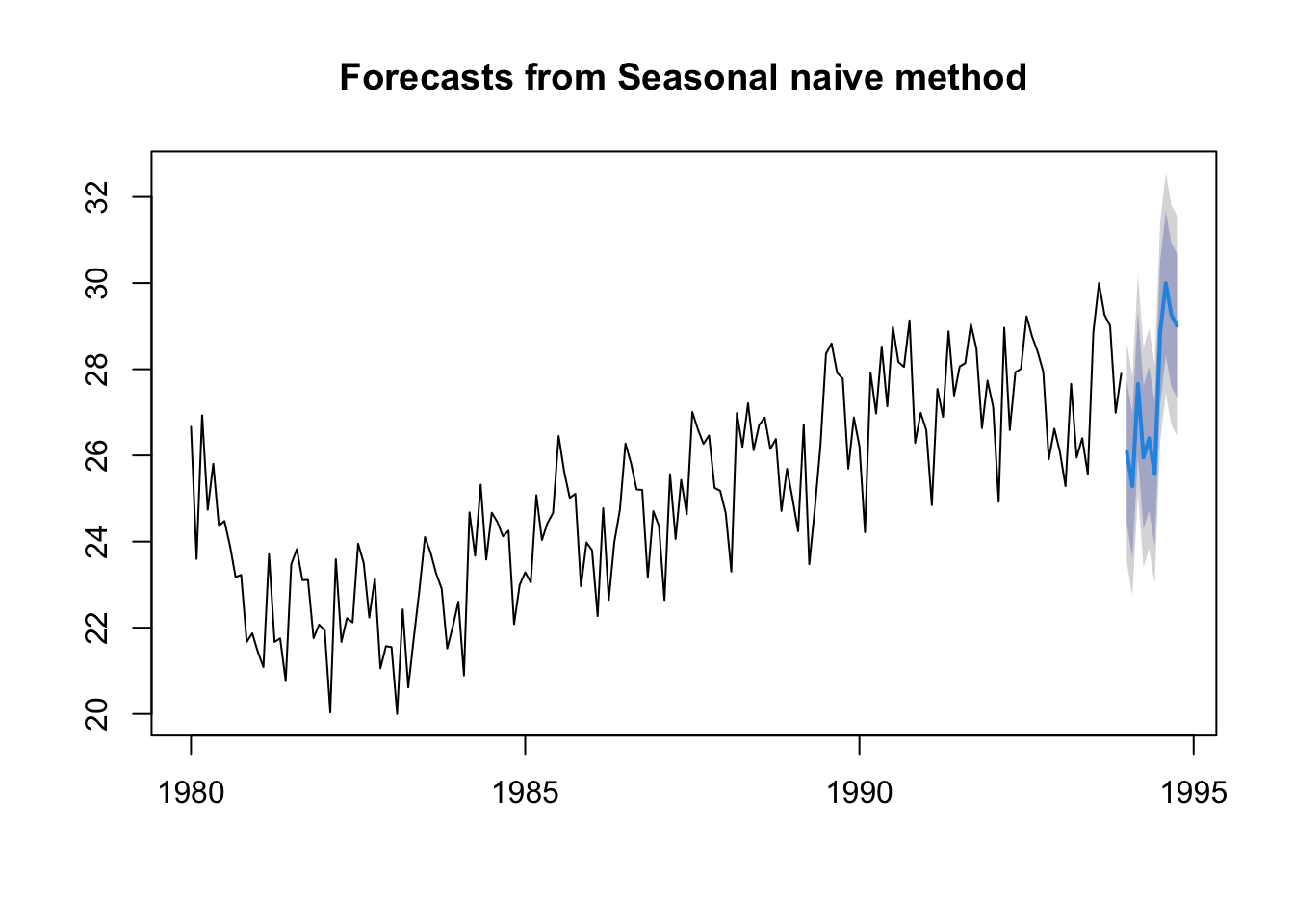 Forecasts from Seasonal naive method

32
30
28
26
24
22
20

1980
1985
1990
1995